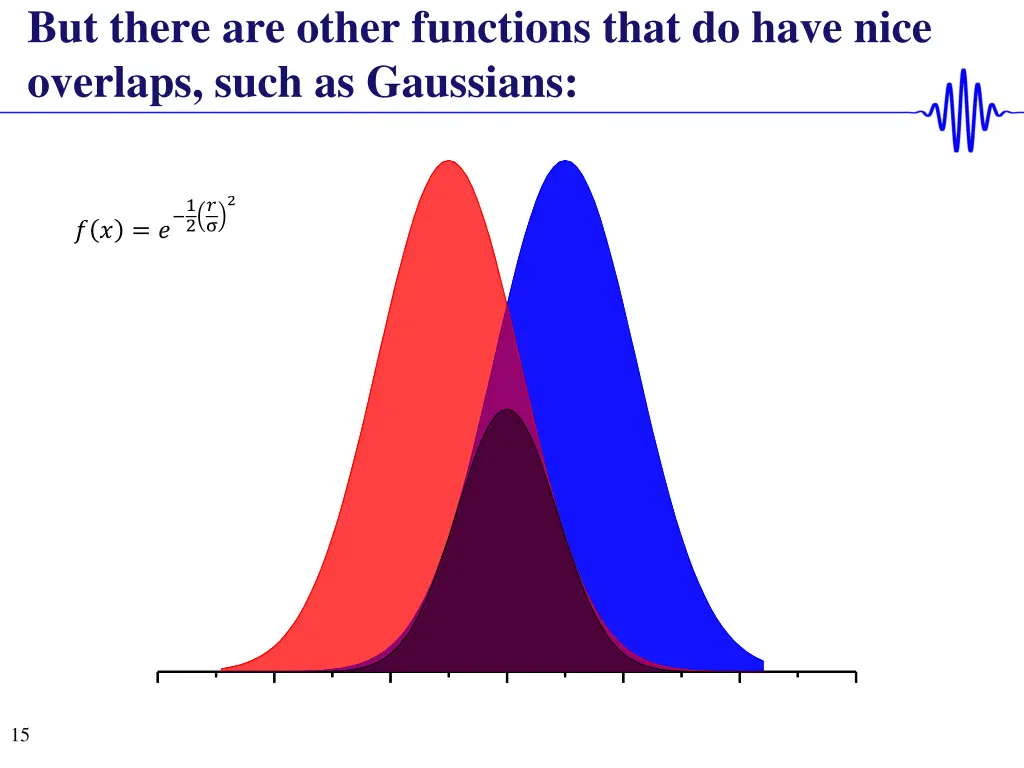 But there are other functions that do have nice overlaps, such as Gaussians:

$f(x) = e^{-\frac{1}{2}\left(\frac{r}{\sigma}\right)^2}$

15